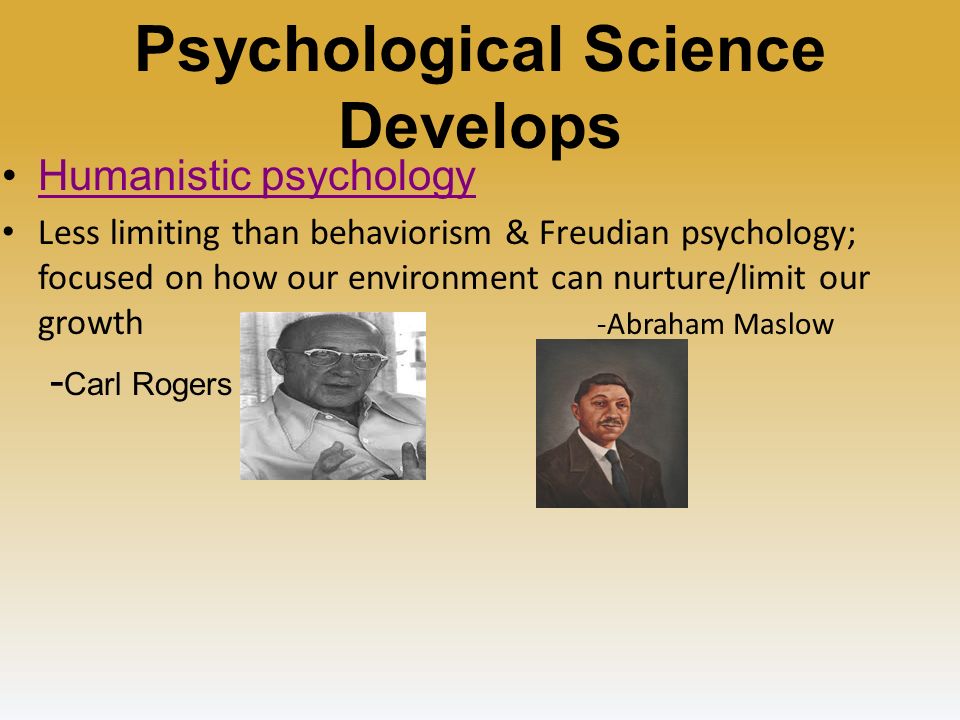 Psychological Science Develops

• Humanistic psychology

• Less limiting than behaviorism & Freudian psychology; focused on how our environment can nurture/limit our growth

-Abraham Maslow

-Carl Rogers